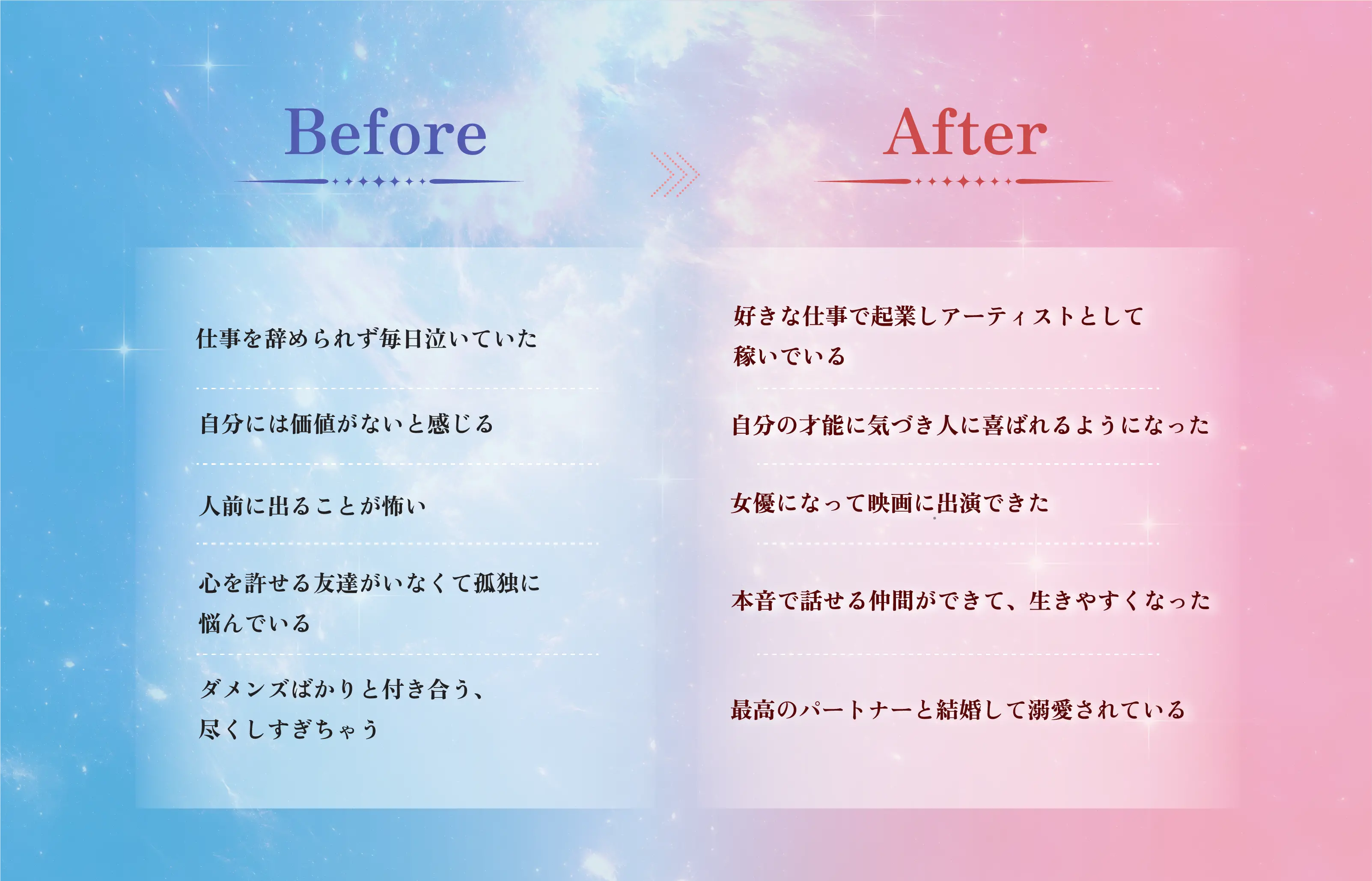 Before

仕事を辞められず毎日泣いていた

自分には価値がないと感じる

人前に出ることが怖い

心を許せる友達がいなくて孤独に悩んでいる

ダメンズばかりと付き合う、尽くしすぎちゃう

After

好きな仕事で起業しアーティストとして稼いでいる

自分の才能に気づき人に喜ばれるようになった

女優になって映画に出演できた

本音で話せる仲間ができて、生きやすくなった

最高のパートナーと結婚して溺愛されている